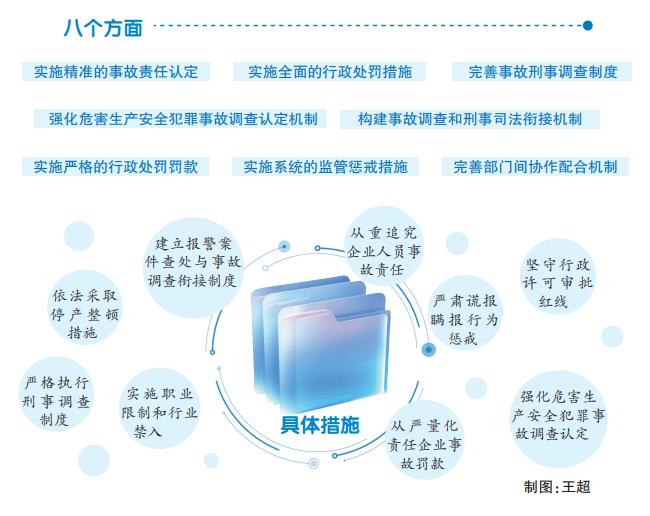 八个方面

实施精准的事故责任认定

实施全面的行政处罚措施

完善事故刑事调查制度

强化危害生产安全犯罪事故调查认定机制

构建事故调查和刑事司法衔接机制

实施严格的行政处罚罚款

实施系统的监管惩戒措施

完善部门间协作配合机制

建立报警案件查处与事故调查衔接制度

从重追究企业人员事故责任

坚守行政许可审批红线

依法采取停产整顿措施

严肃谎报瞒报行为惩戒

严格执行刑事调查制度

实施职业限制和行业禁入

具体措施

从严量化责任企业事故罚款

强化危害生产安全犯罪事故调查认定

制图：王超